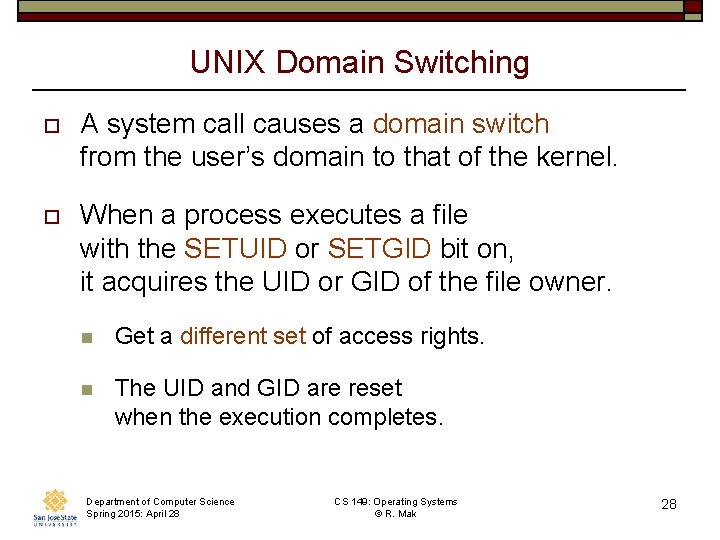 UNIX Domain Switching

A system call causes a domain switch from the user's domain to that of the kernel.

When a process executes a file with the SETUID or SETGID bit on, it acquires the UID or GID of the file owner.

Get a different set of access rights.

The UID and GID are reset when the execution completes.

San José State UNIVERSITY

Department of Computer Science
Spring 2015: April 28

CS 149: Operating Systems
© R. Mak

28